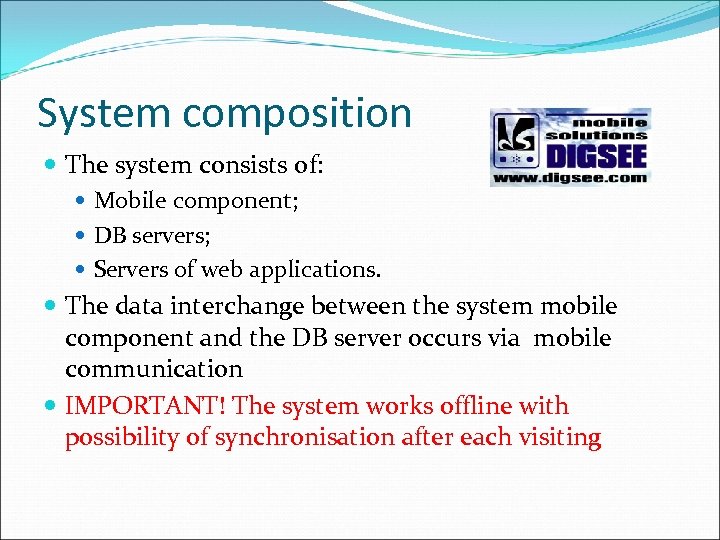 System composition

mobile solutions DIGSEE www.digsee.com

- The system consists of:
  - Mobile component;
  - DB servers;
  - Servers of web applications.
- The data interchange between the system mobile component and the DB server occurs via mobile communication
- IMPORTANT! The system works offline with possibility of synchronisation after each visiting